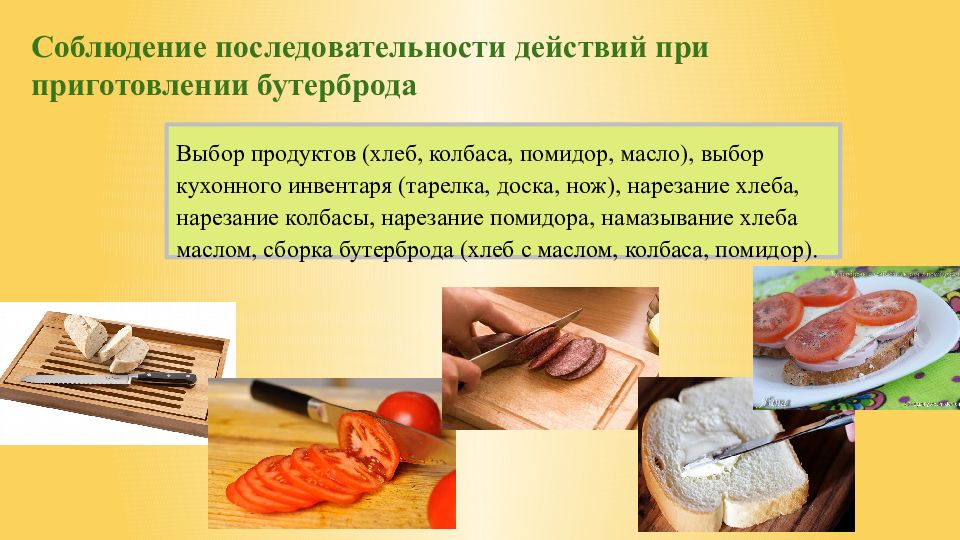 Соблюдение последовательности действий при приготовлении бутерброда

Выбор продуктов (хлеб, колбаса, помидор, масло), выбор кухонного инвентаря (тарелка, доска, нож), нарезание хлеба, нарезание колбасы, нарезание помидора, намазывание хлеба маслом, сборка бутерброда (хлеб с маслом, колбаса, помидор).